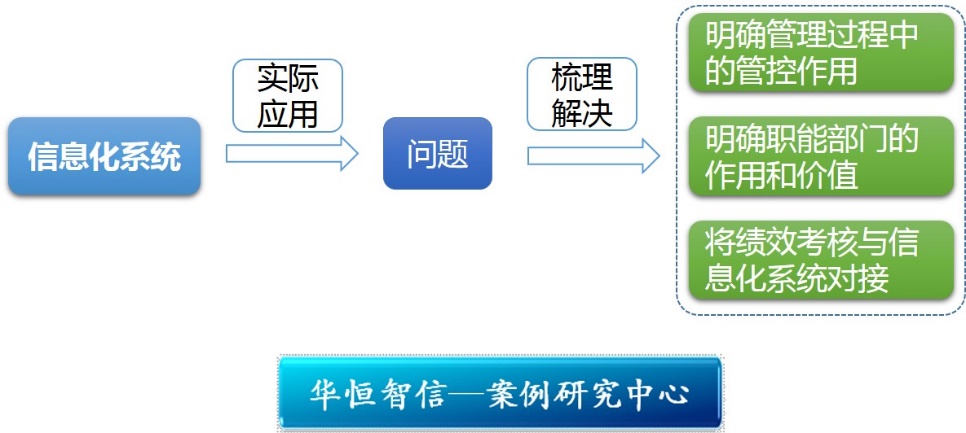 信息化系统

实际应用

问题

梳理解决

明确管理过程中的管控作用

明确职能部门的作用和价值

将绩效考核与信息化系统对接

华恒智信—案例研究中心